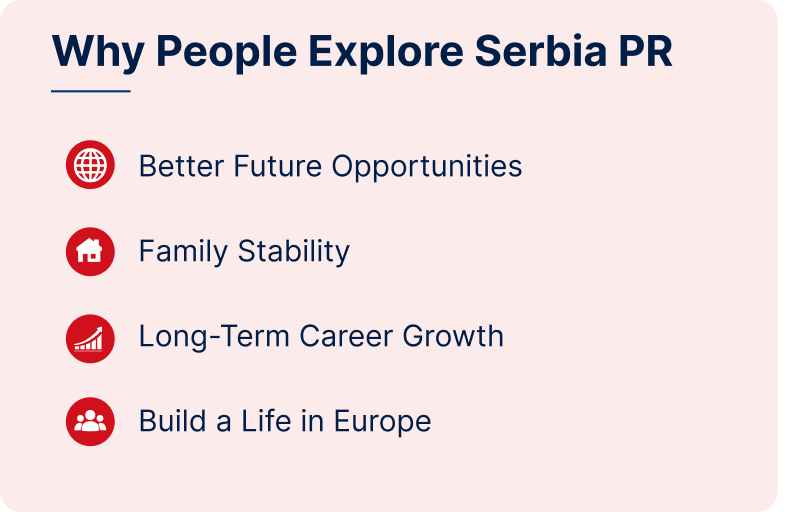 Why People Explore Serbia PR

Better Future Opportunities

Family Stability

Long-Term Career Growth

Build a Life in Europe